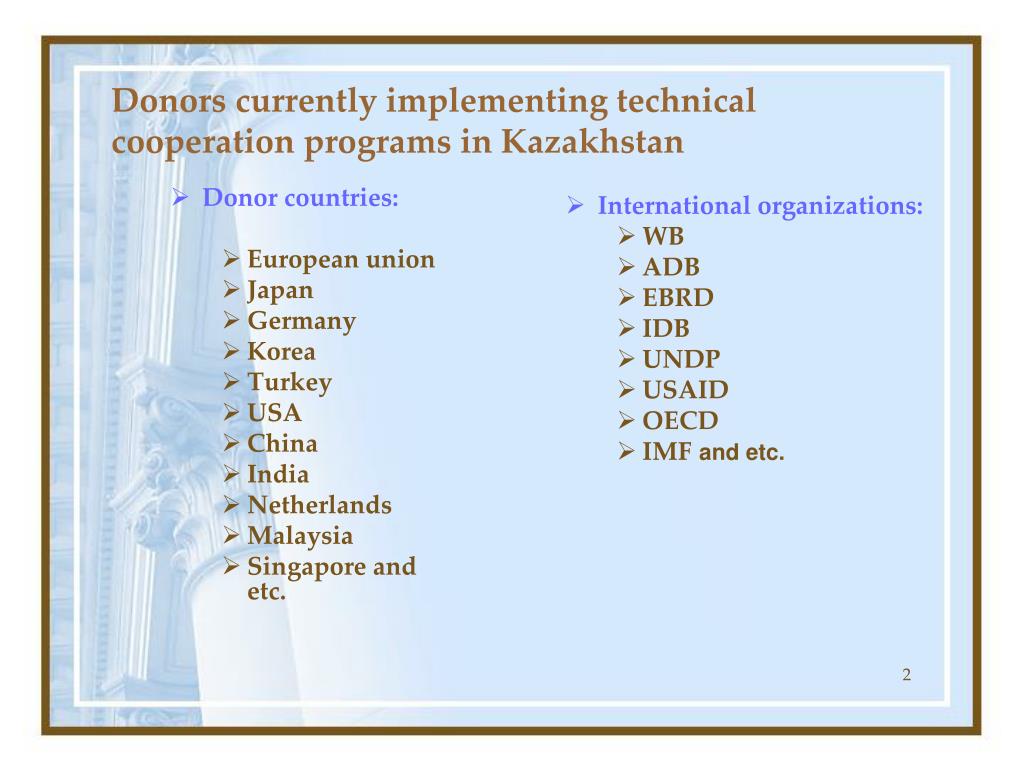 Donors currently implementing technical cooperation programs in Kazakhstan

➢ Donor countries:

➢ European union
➢ Japan
➢ Germany
➢ Korea
➢ Turkey
➢ USA
➢ China
➢ India
➢ Netherlands
➢ Malaysia
➢ Singapore and etc.

➢ International organizations:
➢ WB
➢ ADB
➢ EBRD
➢ IDB
➢ UNDP
➢ USAID
➢ OECD
➢ IMF and etc.

2